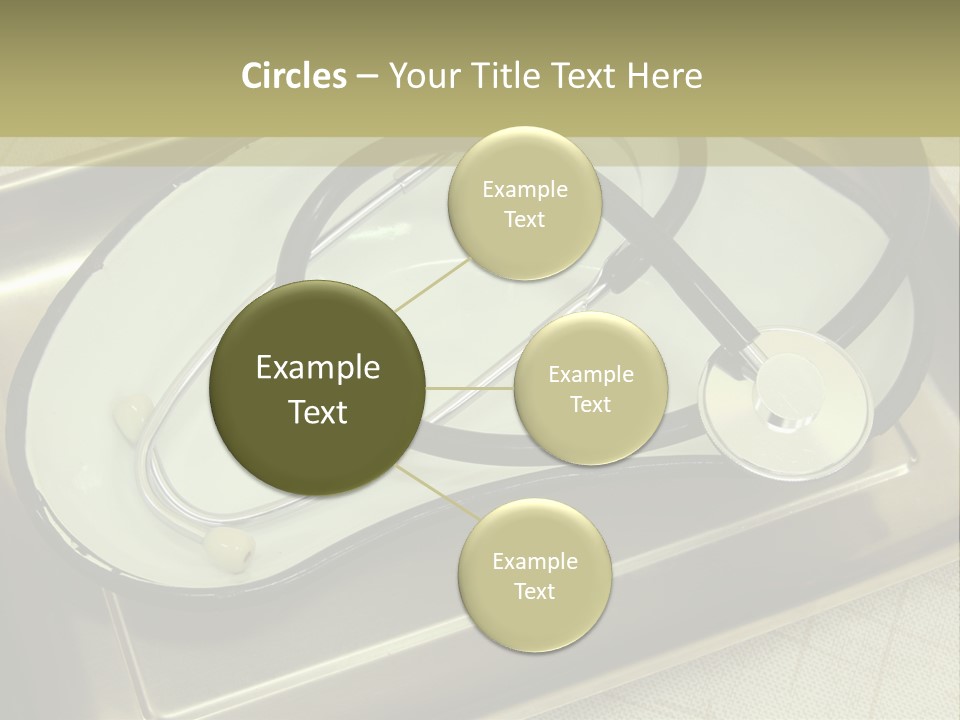 Circles – Your Title Text Here

Example Text

Example Text

Example Text

Example Text